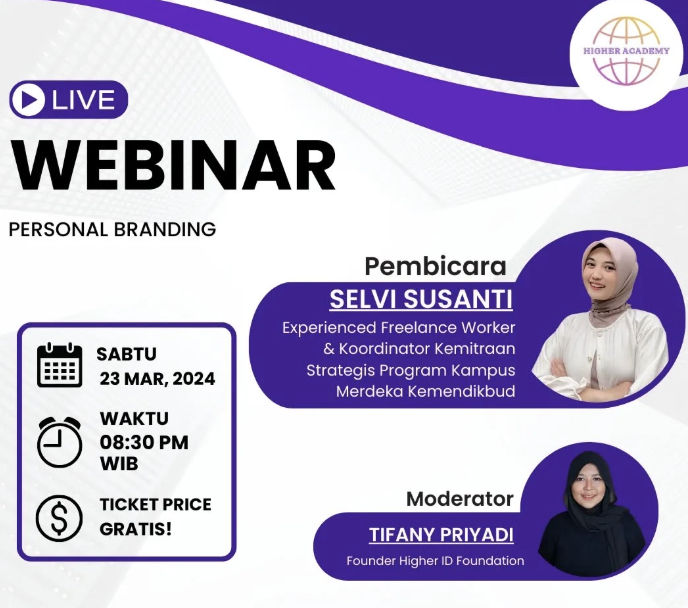 HIGHER ACADEMY

LIVE

WEBINAR

PERSONAL BRANDING

Pembicara

SELVI SUSANTI

Experienced Freelance Worker & Koordinator Kemitraan Strategis Program Kampus Merdeka Kemendikbud

SABTU
23 MAR, 2024

WAKTU
08:30 PM
WIB

TICKET PRICE
GRATIS!

Moderator

TIFANY PRIYADI

Founder Higher ID Foundation